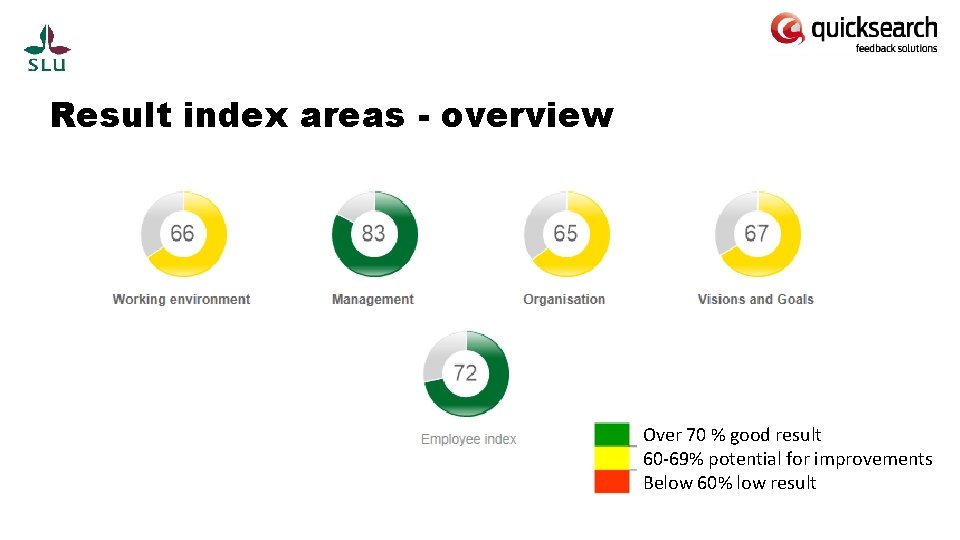 SLU

quicksearch
feedback solutions

Result index areas - overview

66
Working environment

83
Management

65
Organisation

67
Visions and Goals

72
Employee index

Over 70 % good result
60-69% potential for improvements
Below 60% low result